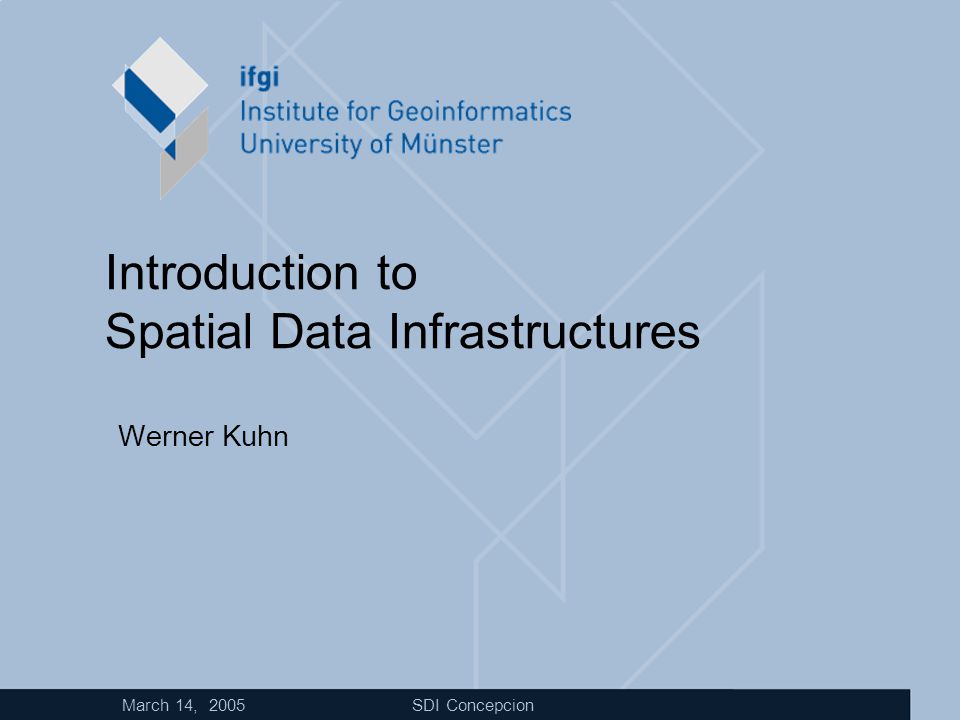 ifgi
Institute for Geoinformatics
University of Münster

Introduction to
Spatial Data Infrastructures

Werner Kuhn

March 14, 2005 SDI Concepcion